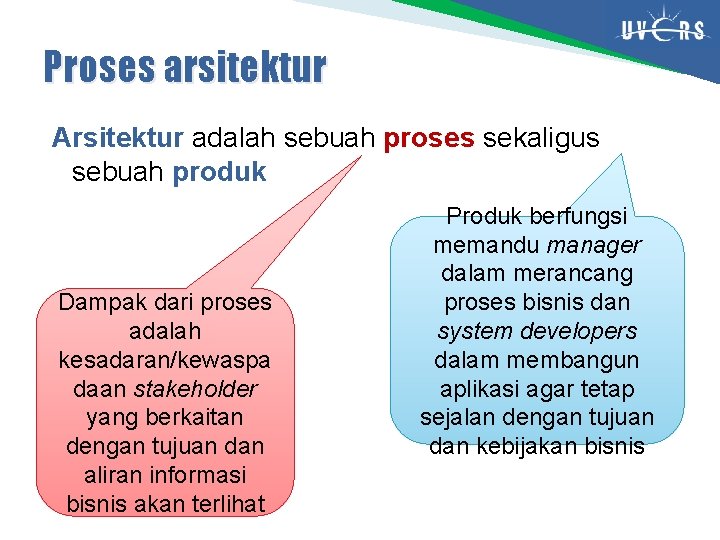 UVERS

Proses arsitektur

Arsitektur adalah sebuah proses sekaligus sebuah produk

Dampak dari proses adalah kesadaran/kewaspadaan stakeholder yang berkaitan dengan tujuan dan aliran informasi bisnis akan terlihat

Produk berfungsi memandu manager dalam merancang proses bisnis dan system developers dalam membangun aplikasi agar tetap sejalan dengan tujuan dan kebijakan bisnis